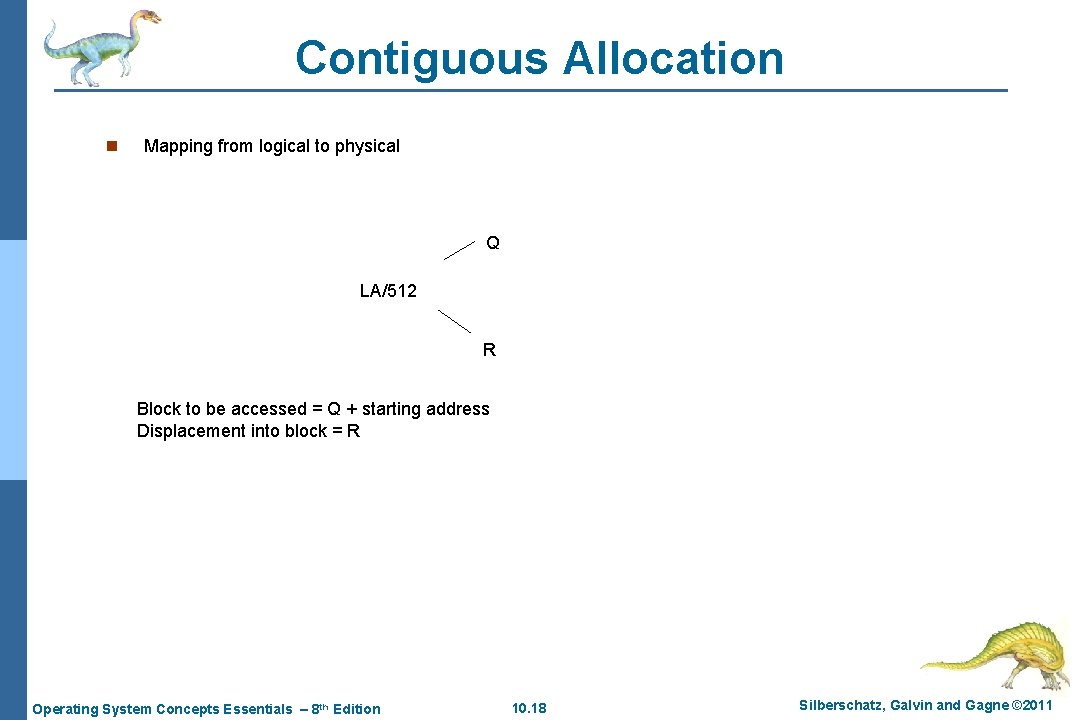 Contiguous Allocation

n Mapping from logical to physical

Q

LA/512

R

Block to be accessed = Q + starting address
Displacement into block = R

Operating System Concepts Essentials – 8th Edition

10.18

Silberschatz, Galvin and Gagne ©2011